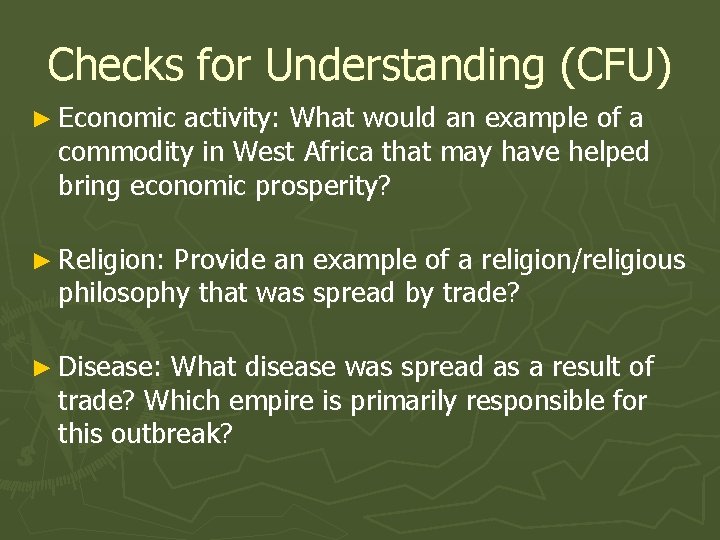 Checks for Understanding (CFU)

► Economic activity: What would an example of a commodity in West Africa that may have helped bring economic prosperity?

► Religion: Provide an example of a religion/religious philosophy that was spread by trade?

► Disease: What disease was spread as a result of trade? Which empire is primarily responsible for this outbreak?